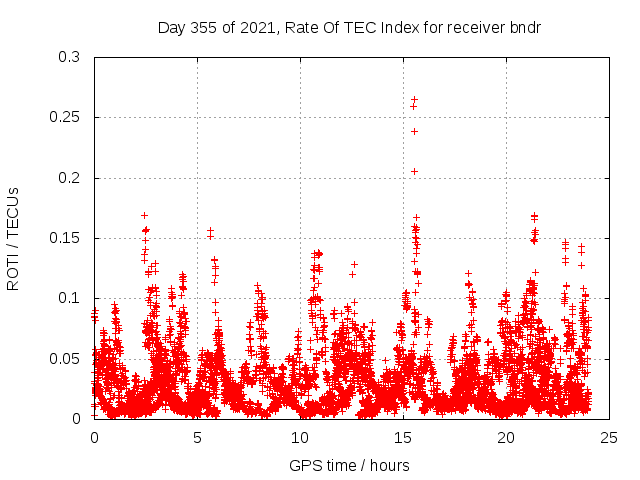 Day 355 of 2021, Rate Of TEC Index for receiver bndr

ROTI / TECUs

0.3
0.25
0.2
0.15
0.1
0.05
0

0
5
10
15
20
25

GPS time / hours